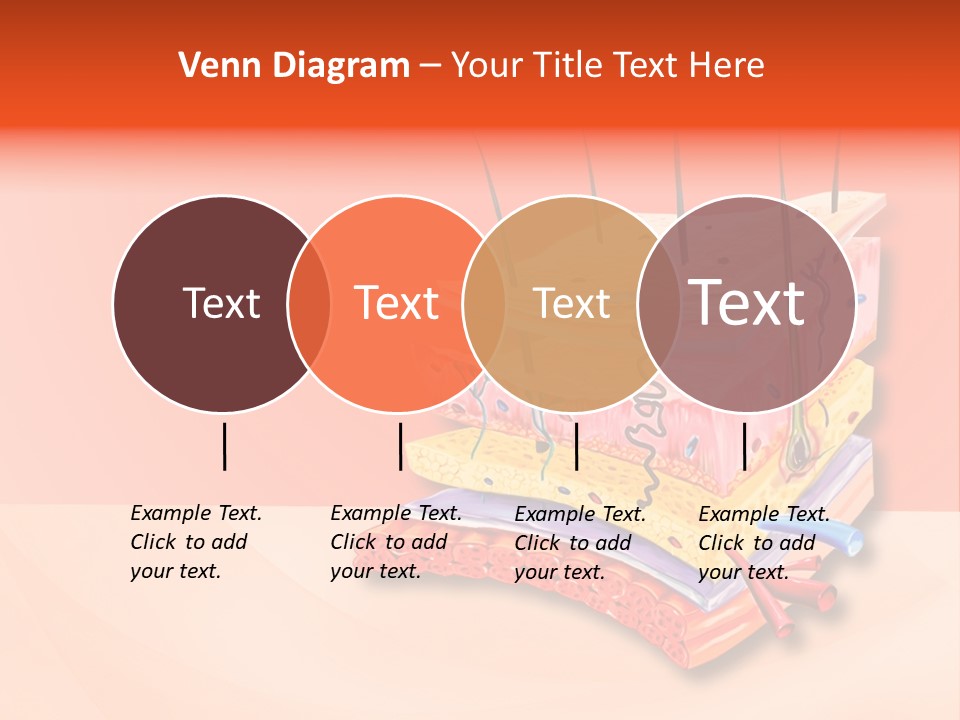 Venn Diagram – Your Title Text Here

Text

Text

Text

Text

Example Text. Click to add your text.

Example Text. Click to add your text.

Example Text. Click to add your text.

Example Text. Click to add your text.